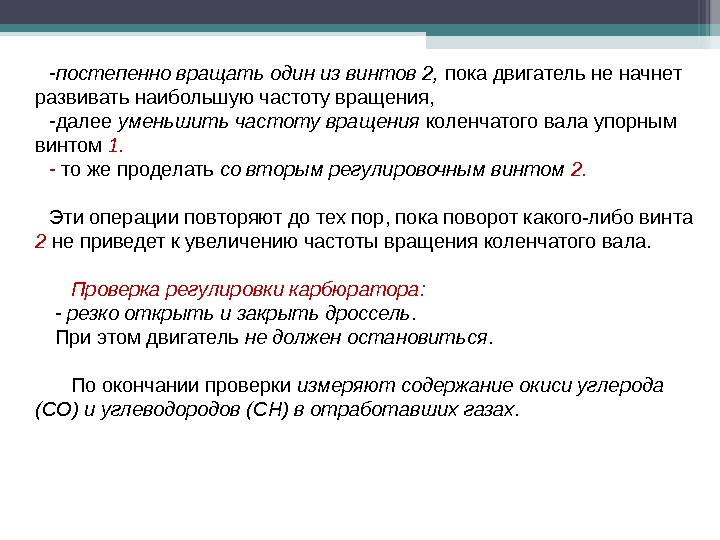 -постепенно вращать один из винтов 2, пока двигатель не начнет развивать наибольшую частоту вращения,
-далее уменьшить частоту вращения коленчатого вала упорным винтом 1.
- то же проделать со вторым регулировочным винтом 2.

Эти операции повторяют до тех пор, пока поворот какого-либо винта 2 не приведет к увеличению частоты вращения коленчатого вала.

Проверка регулировки карбюратора:
- резко открыть и закрыть дроссель.
При этом двигатель не должен остановиться.

По окончании проверки измеряют содержание окиси углерода (СО) и углеводородов (СН) в отработавших газах.